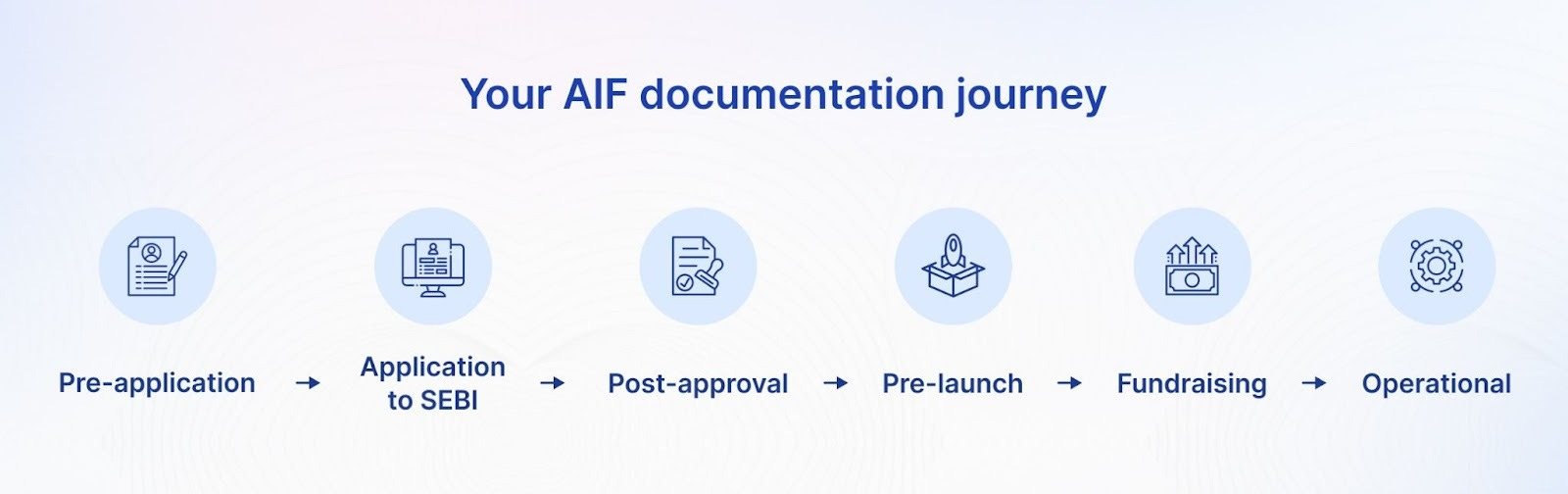 Your AIF documentation journey

Pre-application → Application to SEBI → Post-approval → Pre-launch → Fundraising → Operational